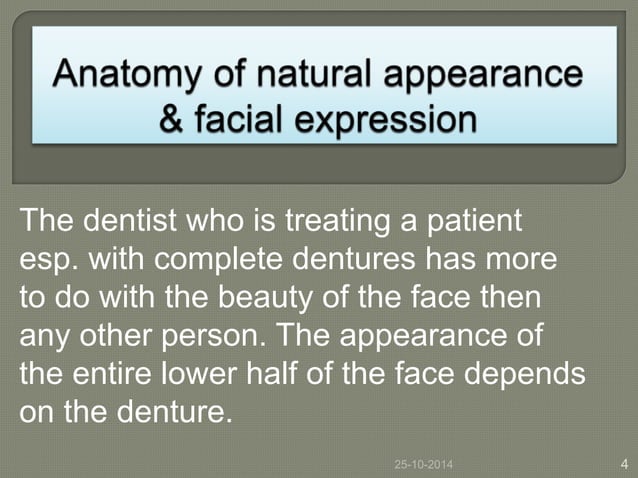 Anatomy of natural appearance & facial expression

The dentist who is treating a patient esp. with complete dentures has more to do with the beauty of the face then any other person. The appearance of the entire lower half of the face depends on the denture.

25-10-2014

4